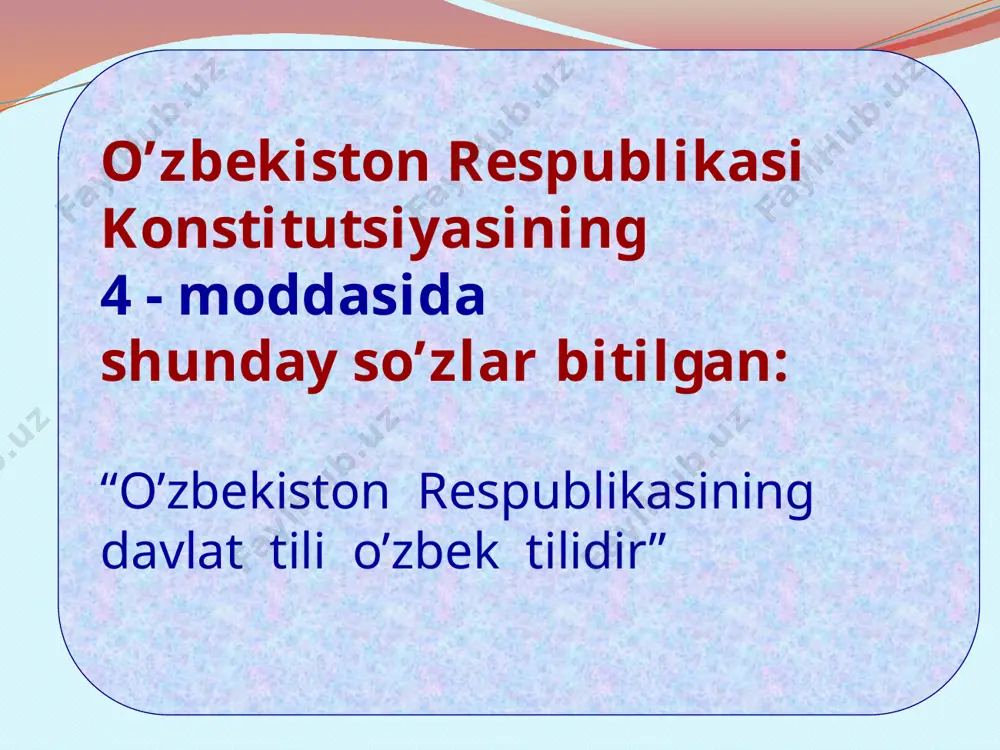 FaylHub.uz FaylHub.uz FaylHub.uz

O’zbekiston Respublikasi Konstitutsiyasining
4 - moddasida
shunday so’zlar bitilgan:

“O’zbekiston Respublikasining davlat tili o’zbek tilidir”

FaylHub.uz FaylHub.uz FaylHub.uz